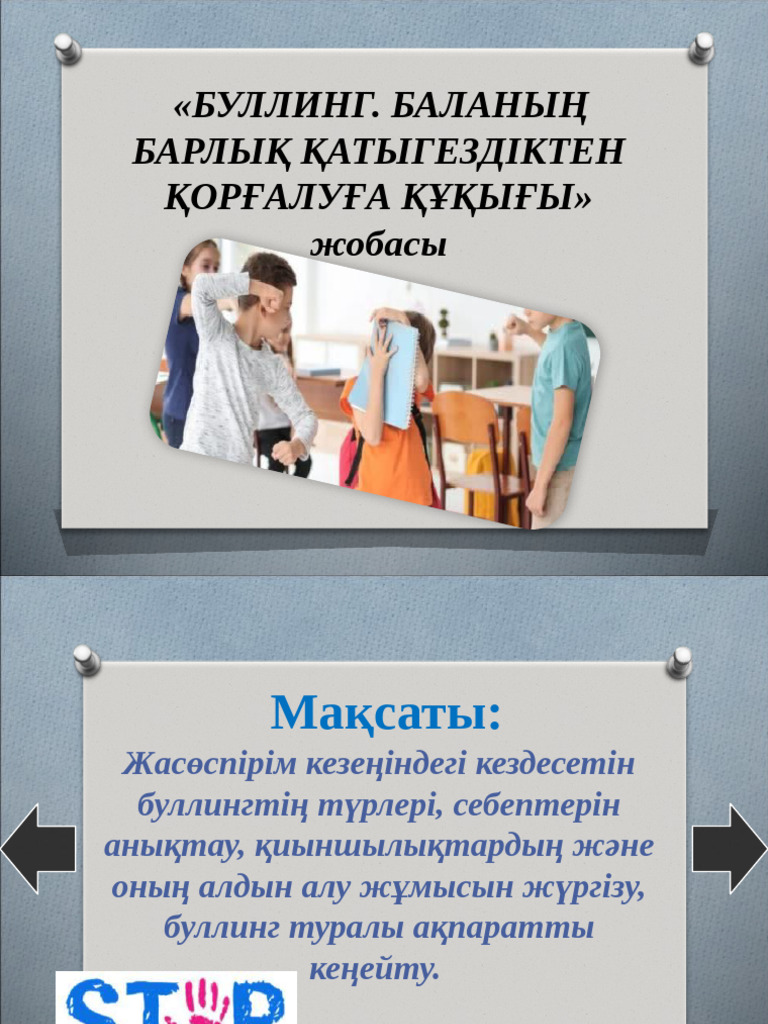 «БУЛЛИНГ. БАЛАНЫҢ БАРЛЫҚ ҚАТЫГЕЗДІКТЕН ҚОРҒАЛУҒА ҚҰҚЫҒЫ»
жобасы

Мақсаты:
Жасөспірім кезеңіндегі кездесетін буллингтің түрлері, себептерін анықтау, қиыншылықтардың және оның алдын алу жұмысын жүргізу, буллинг туралы ақпаратты кеңейту.

STOP